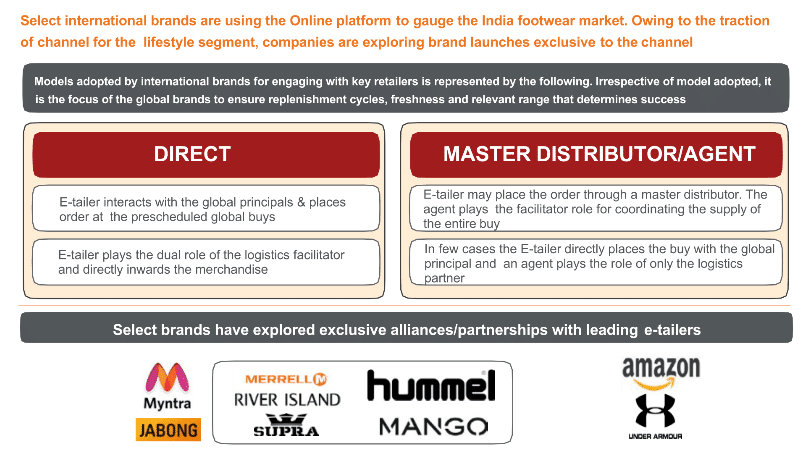 Select international brands are using the Online platform to gauge the India footwear market. Owing to the traction of channel for the lifestyle segment, companies are exploring brand launches exclusive to the channel

Models adopted by international brands for engaging with key retailers is represented by the following. Irrespective of model adopted, it is the focus of the global brands to ensure replenishment cycles, freshness and relevant range that determines success

DIRECT

E-tailer interacts with the global principals & places order at the prescheduled global buys

E-tailer plays the dual role of the logistics facilitator and directly inwards the merchandise

MASTER DISTRIBUTOR/AGENT

E-tailer may place the order through a master distributor. The agent plays the facilitator role for coordinating the supply of the entire buy

In few cases the E-tailer directly places the buy with the global principal and an agent plays the role of only the logistics partner

Select brands have explored exclusive alliances/partnerships with leading e-tailers

Myntra

JABONG

MERRELL

RIVER ISLAND

SUPRA

hummel

MANGO

amazon

UNDER ARMOUR